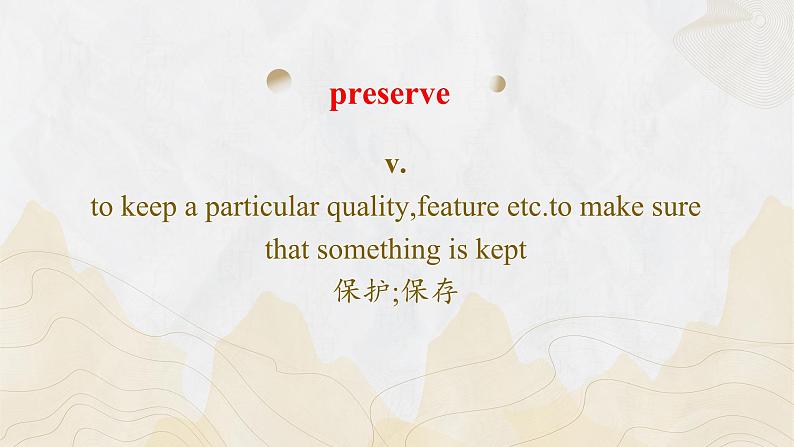 preserve

v.

to keep a particular quality,feature etc.to make sure that something is kept
保护;保存